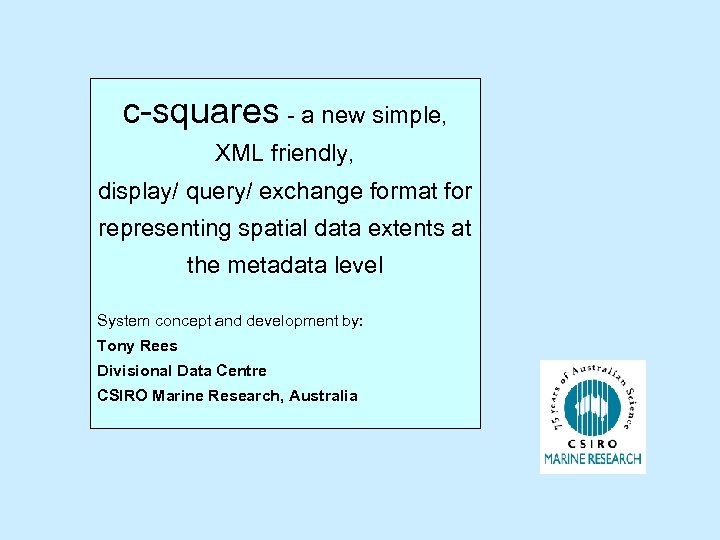 c-squares - a new simple, XML friendly, display/ query/ exchange format for representing spatial data extents at the metadata level

System concept and development by:
Tony Rees
Divisional Data Centre
CSIRO Marine Research, Australia

75 years of Australian Science
CSIRO
MARINE RESEARCH